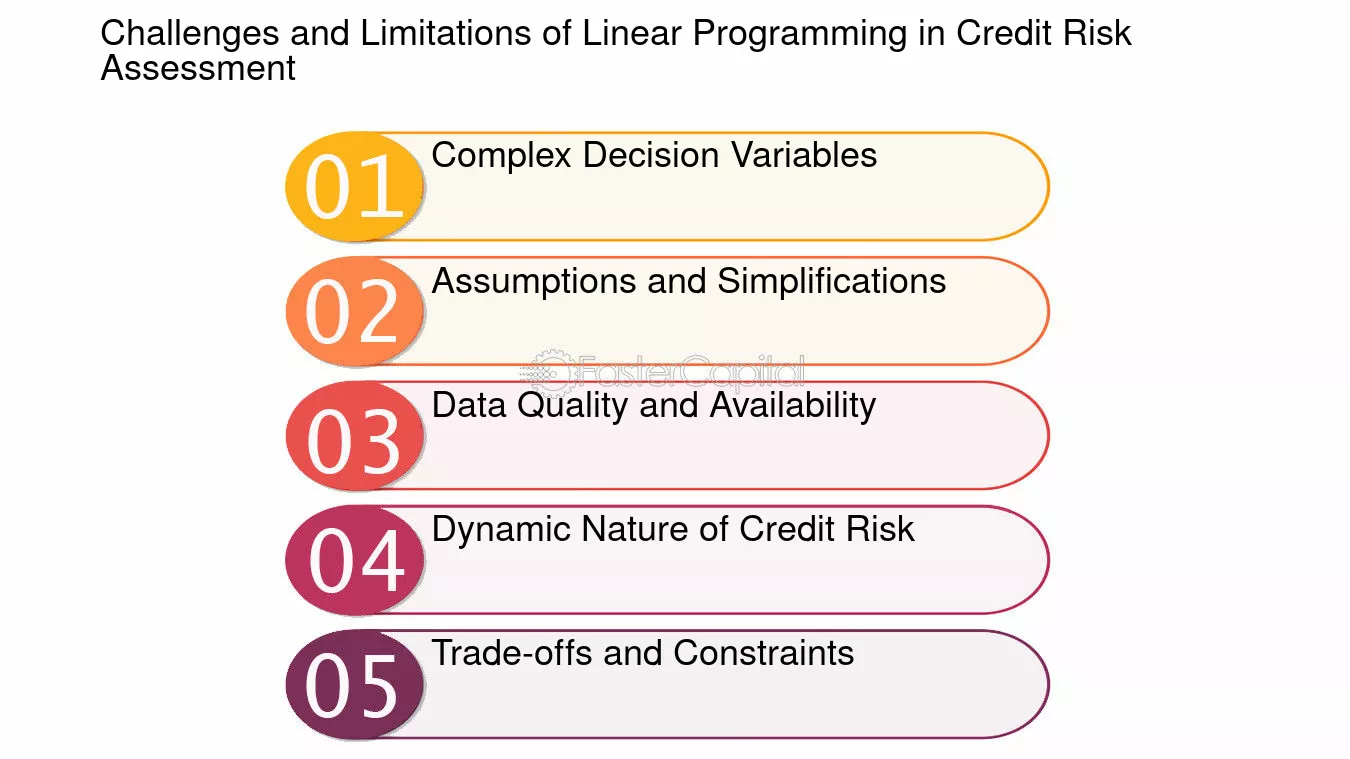 Challenges and Limitations of Linear Programming in Credit Risk Assessment

01 Complex Decision Variables

02 Assumptions and Simplifications

FasterCapital

03 Data Quality and Availability

04 Dynamic Nature of Credit Risk

05 Trade-offs and Constraints